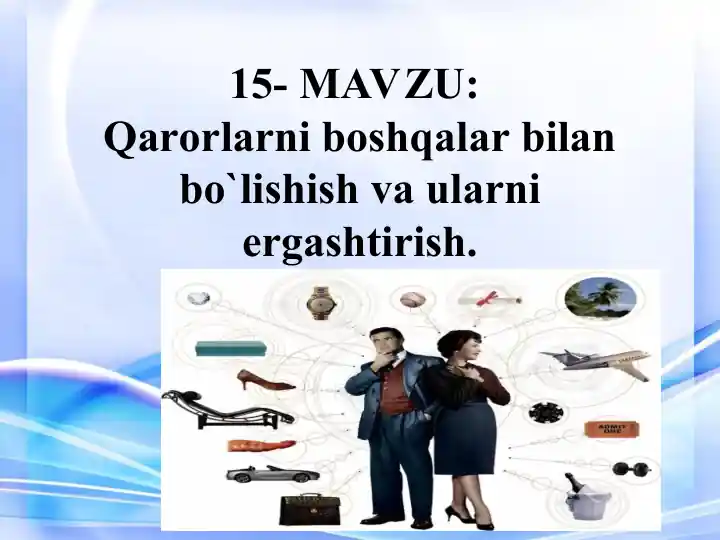 15- MAVZU:
Qarorlarni boshqalar bilan bo`lishish va ularni ergashtirish.

ADMIT ONE